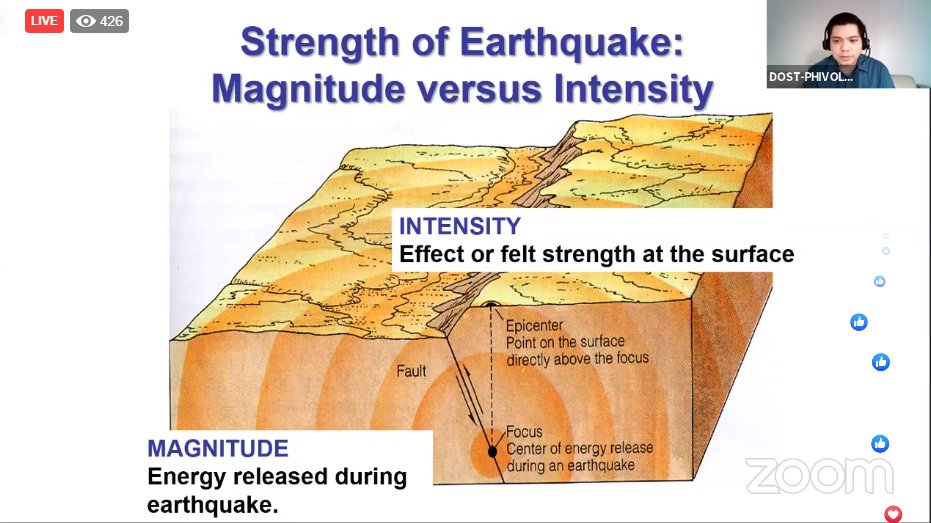 LIVE 426

DOST-PHIVOL...

Strength of Earthquake: Magnitude versus Intensity

INTENSITY
Effect or felt strength at the surface

Epicenter
Point on the surface directly above the focus

Fault

Focus
Center of energy release during an earthquake

MAGNITUDE
Energy released during earthquake.

zoom